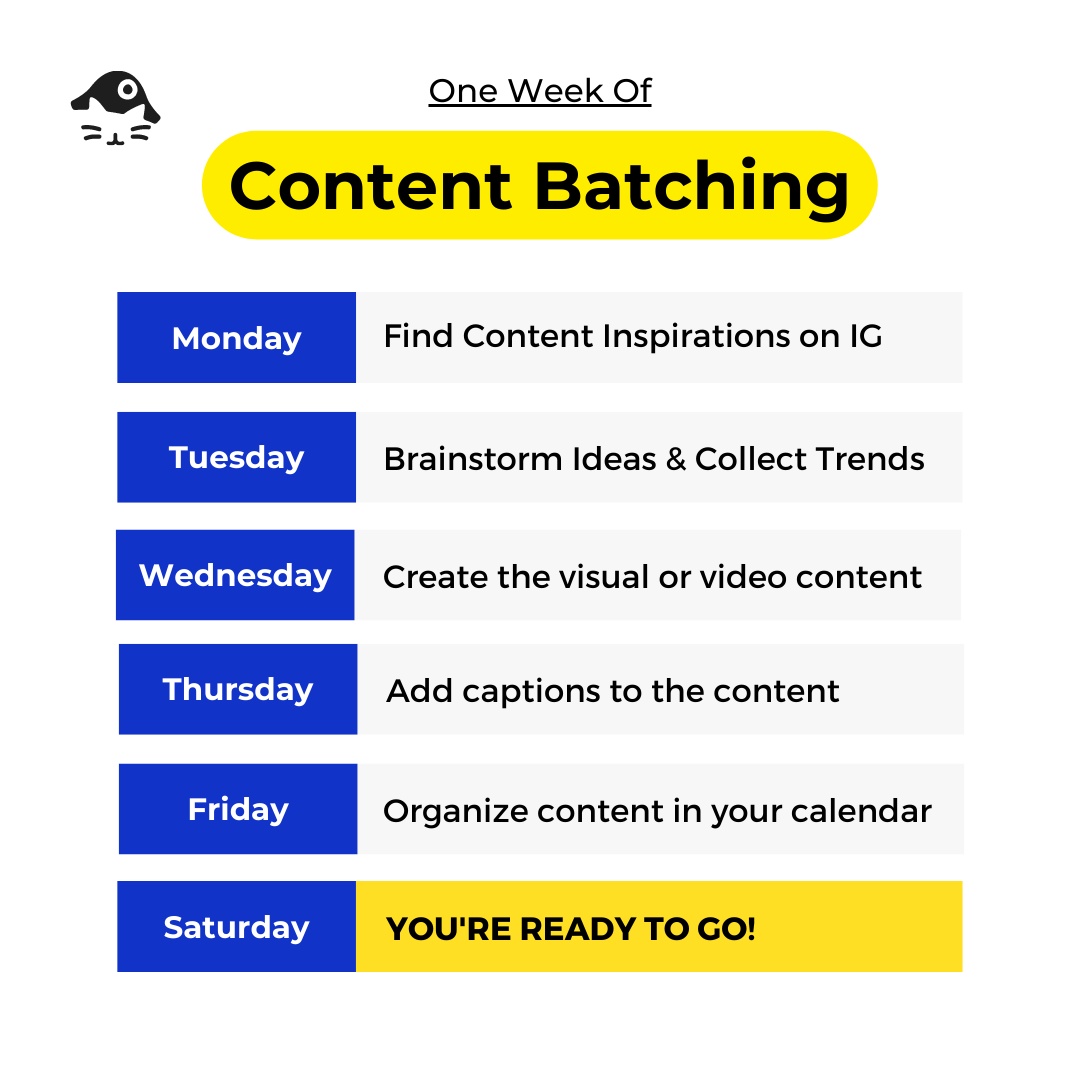 One Week Of

Content Batching

| Monday | Find Content Inspirations on IG |
|---|---|
| Tuesday | Brainstorm Ideas & Collect Trends |
| Wednesday | Create the visual or video content |
| Thursday | Add captions to the content |
| Friday | Organize content in your calendar |
| Saturday | YOU'RE READY TO GO! |